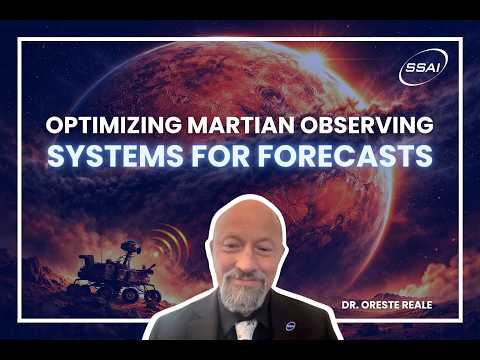 SSAI

OPTIMIZING MARTIAN OBSERVING SYSTEMS FOR FORECASTS

DR. ORESTE REALE